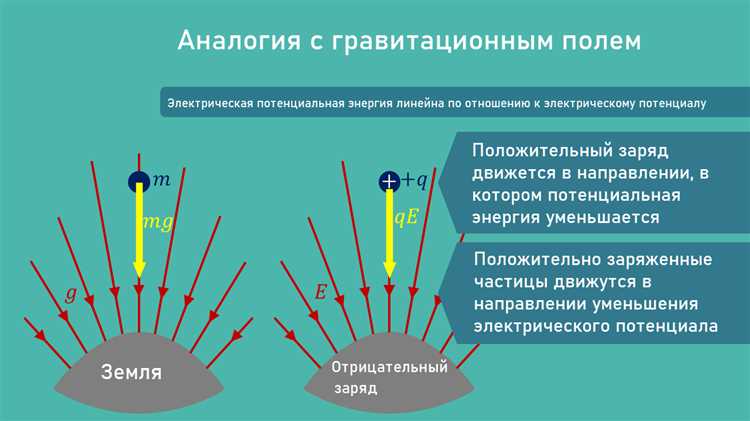 Аналогия с гравитационным полем

Электрическая потенциальная энергия линейна по отношению к электрическому потенциалу

$m$

$mg$

$g$

Земля

$+q$

$qE$

$E$

Отрицательный заряд

Положительный заряд движется в направлении, в котором потенциальная энергия уменьшается

Положительно заряженные частицы движутся в направлении уменьшения электрического потенциала